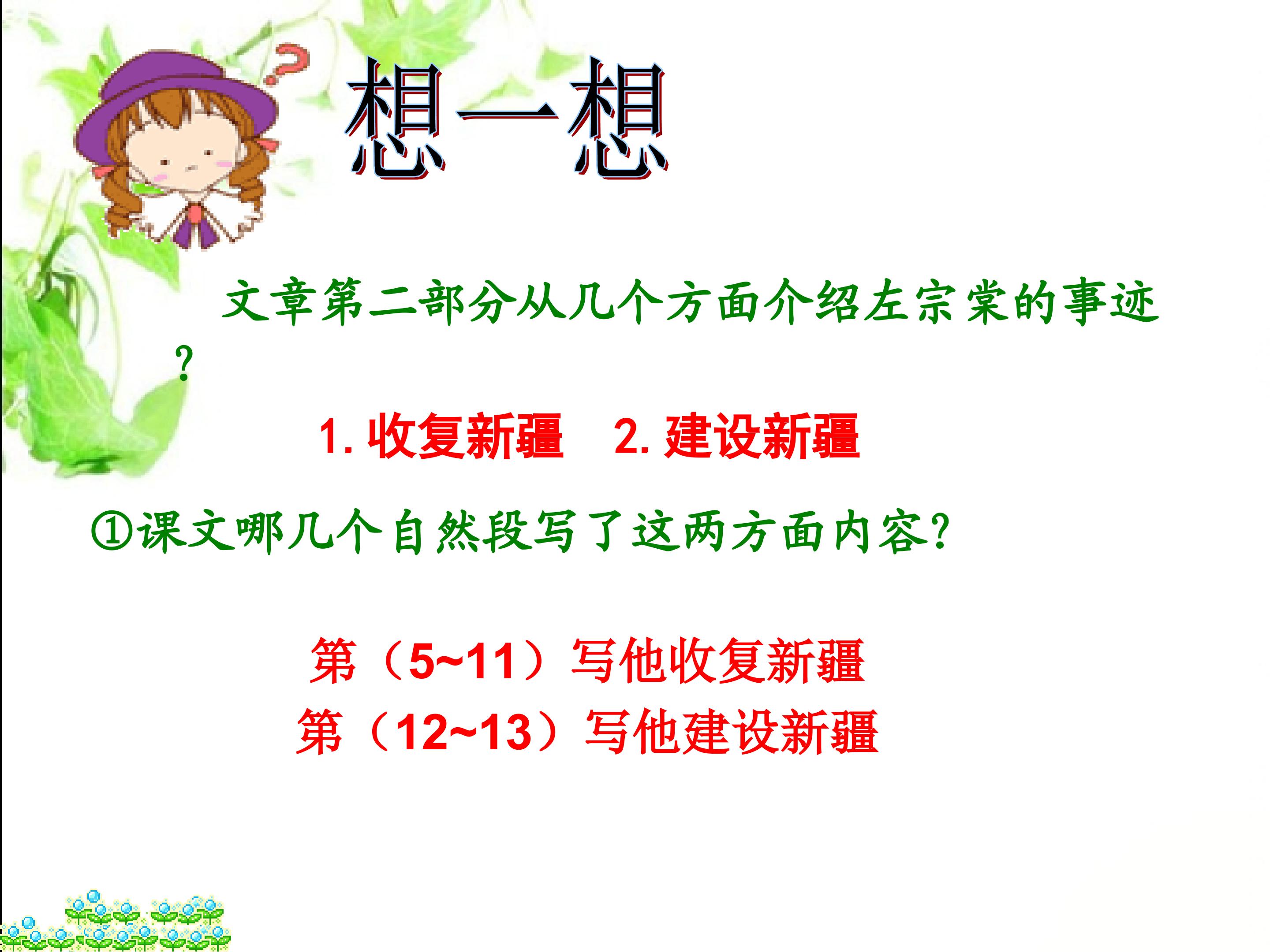 想一想

文章第二部分从几个方面介绍左宗棠的事迹？

1. 收复新疆　2. 建设新疆

①课文哪几个自然段写了这两方面内容？

第（5~11）写他收复新疆
第（12~13）写他建设新疆